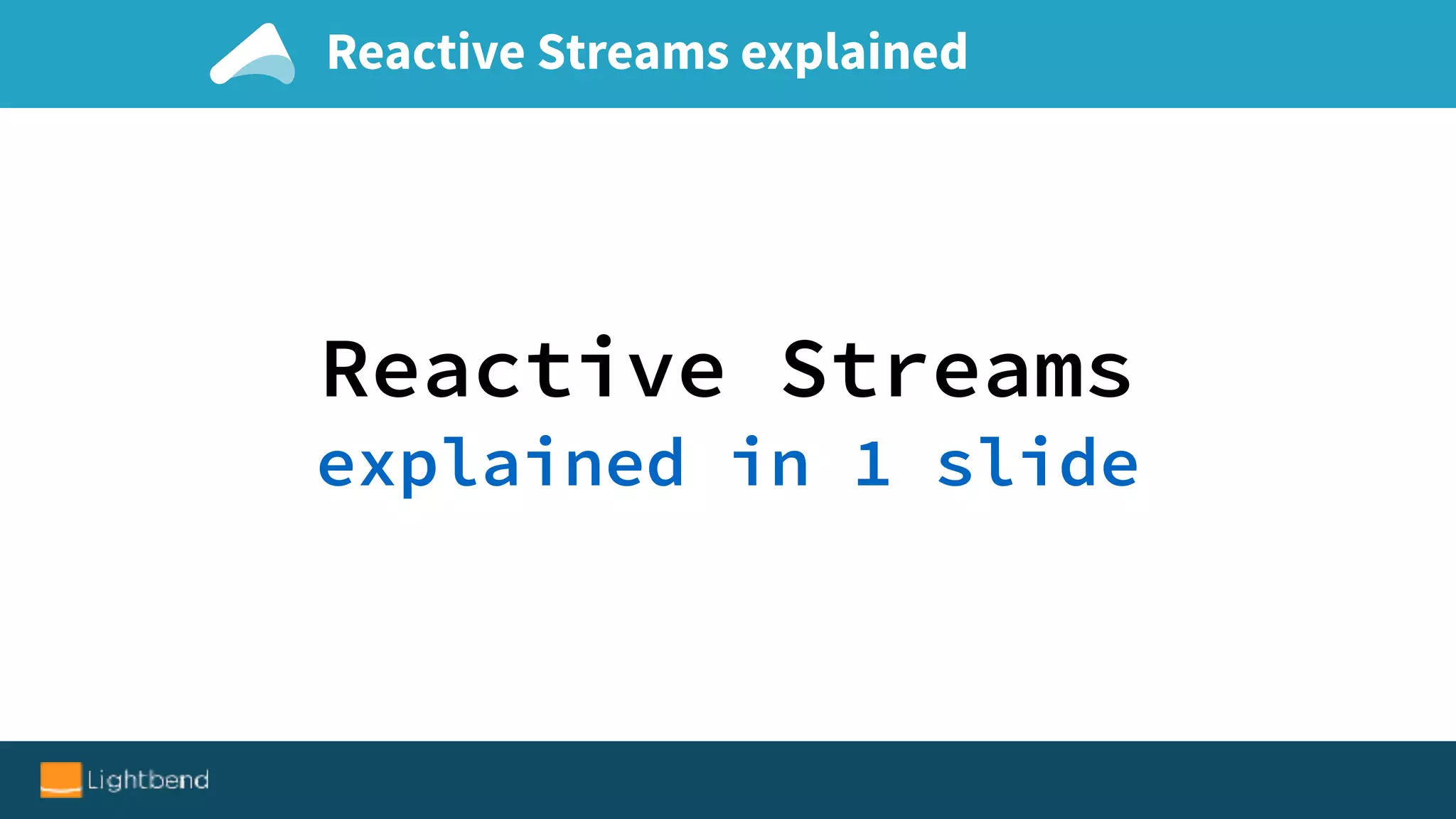 Reactive Streams explained

Reactive Streams
explained in 1 slide

Lightbend